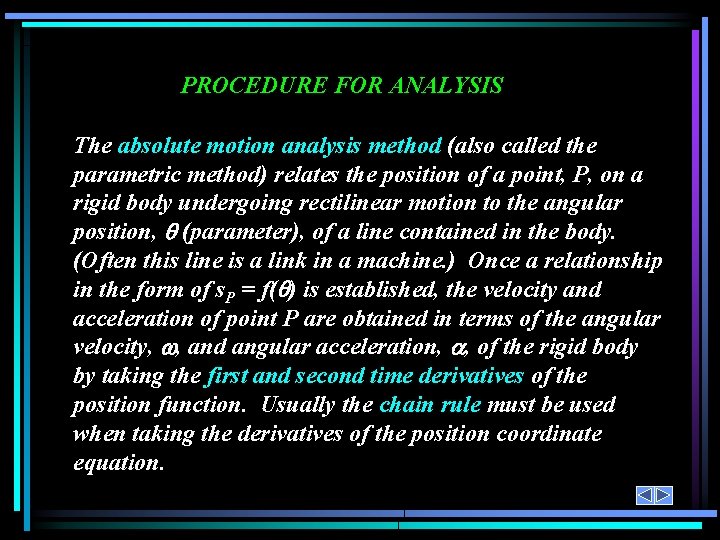 PROCEDURE FOR ANALYSIS

The absolute motion analysis method (also called the parametric method) relates the position of a point, P, on a rigid body undergoing rectilinear motion to the angular position, $\theta$ (parameter), of a line contained in the body. (Often this line is a link in a machine.) Once a relationship in the form of $s_P = f(\theta)$ is established, the velocity and acceleration of point P are obtained in terms of the angular velocity, $\omega$, and angular acceleration, $\alpha$, of the rigid body by taking the first and second time derivatives of the position function. Usually the chain rule must be used when taking the derivatives of the position coordinate equation.